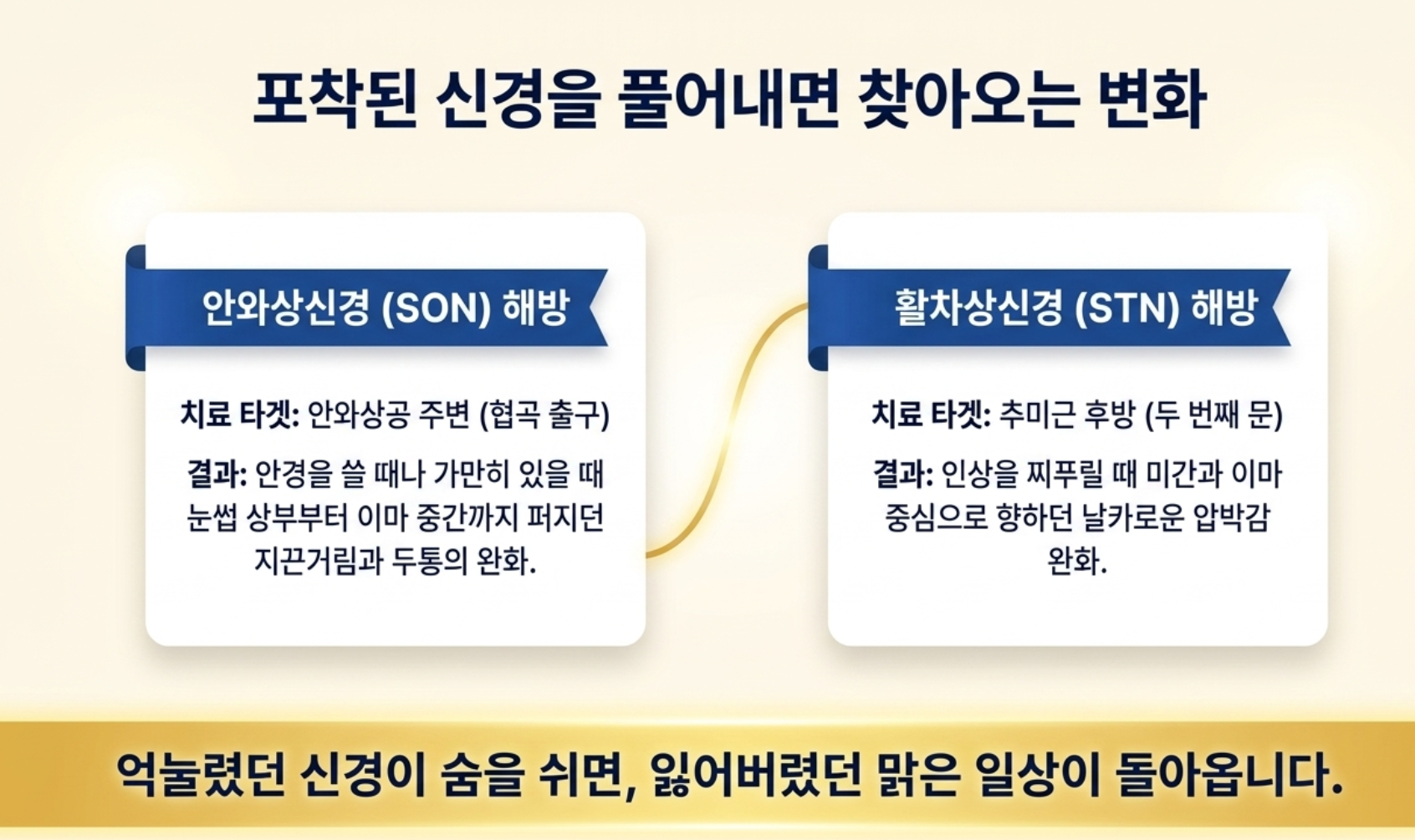 포착된 신경을 풀어내면 찾아오는 변화

안와상신경 (SON) 해방

치료 타겟: 안와상공 주변 (협곡 출구)

결과: 안경을 쓸 때나 가만히 있을 때 눈썹 상부부터 이마 중간까지 퍼지던 지끈거림과 두통의 완화.

활차상신경 (STN) 해방

치료 타겟: 추미근 후방 (두 번째 문)

결과: 인상을 찌푸릴 때 미간과 이마 중심으로 향하던 날카로운 압박감 완화.

억눌렸던 신경이 숨을 쉬면, 잃어버렸던 맑은 일상이 돌아옵니다.